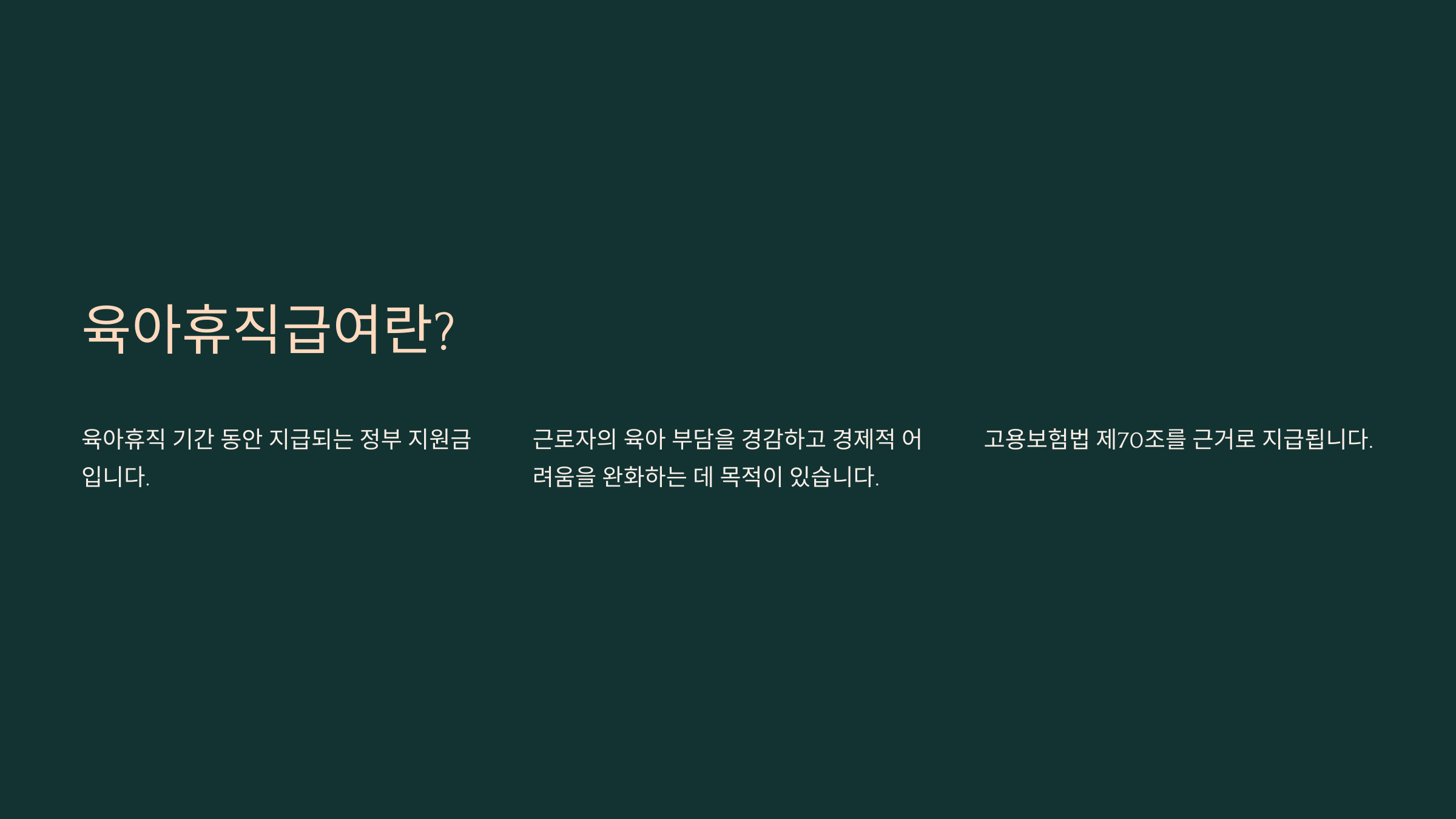 육아휴직급여란?

육아휴직 기간 동안 지급되는 정부 지원금입니다.

근로자의 육아 부담을 경감하고 경제적 어려움을 완화하는 데 목적이 있습니다.

고용보험법 제70조를 근거로 지급됩니다.